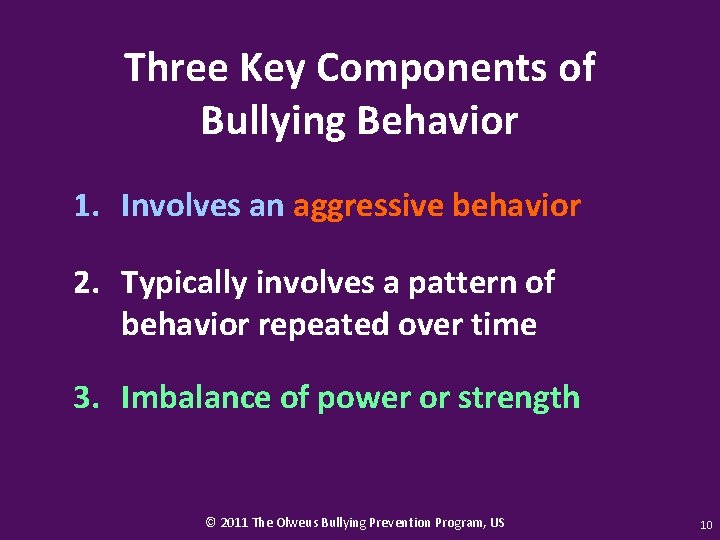 Three Key Components of Bullying Behavior

1. Involves an aggressive behavior

2. Typically involves a pattern of behavior repeated over time

3. Imbalance of power or strength

© 2011 The Olweus Bullying Prevention Program, US

10